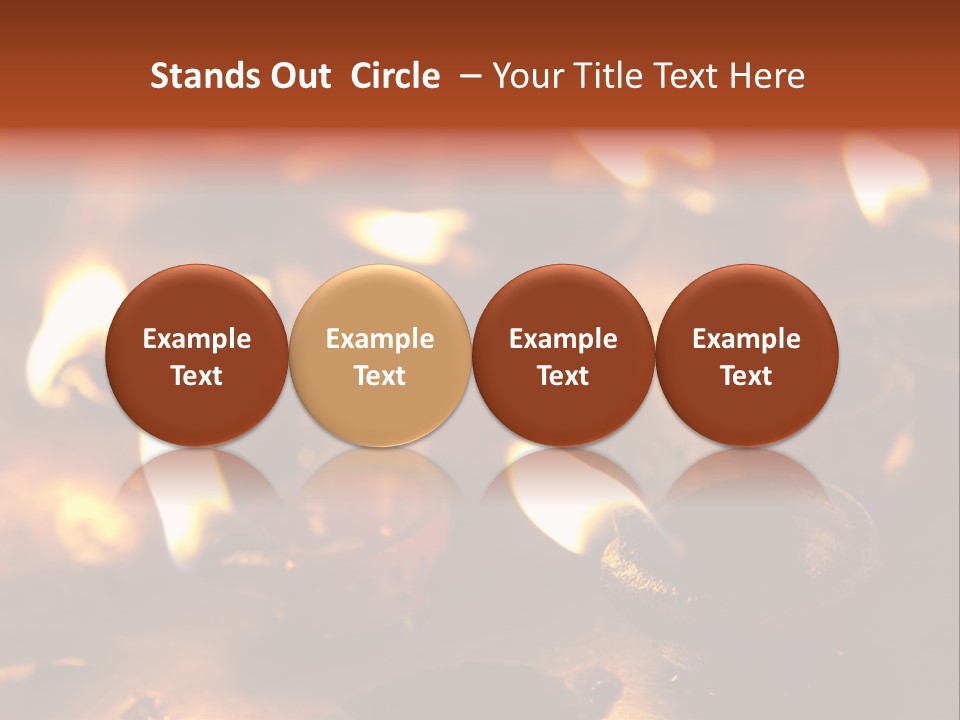 Stands Out Circle – Your Title Text Here

Example Text

Example Text

Example Text

Example Text